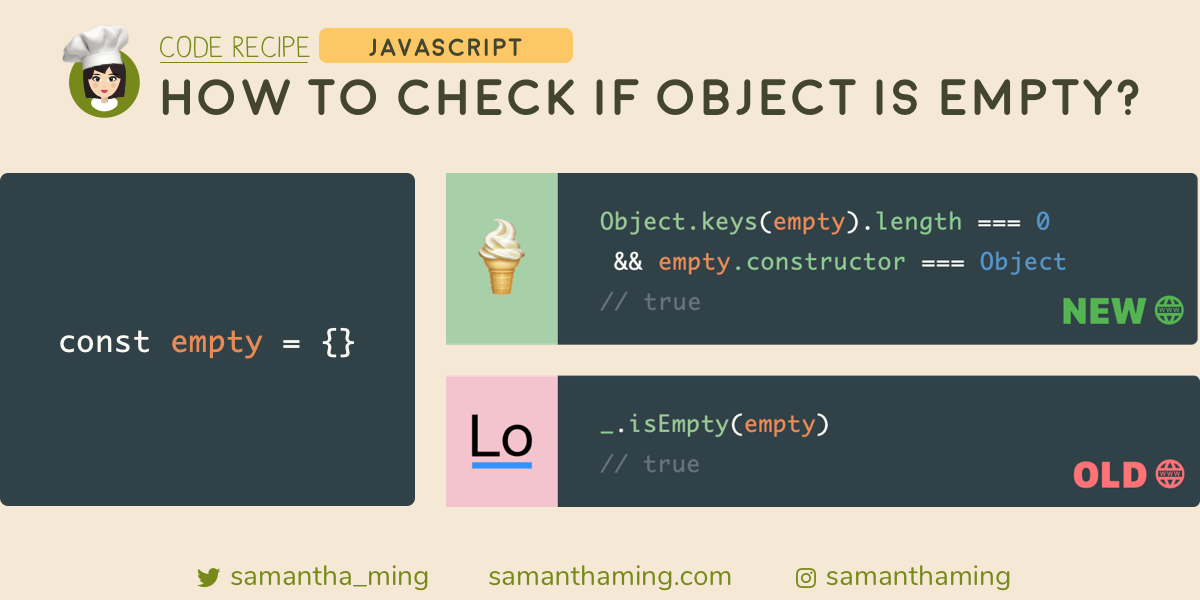 CODE RECIPE JAVASCRIPT

HOW TO CHECK IF OBJECT IS EMPTY?

const empty = {}

Object.keys(empty).length === 0
&& empty.constructor === Object
// true

NEW

Lo

_.isEmpty(empty)
// true

OLD

samantha_ming samanthaming.com samanthaming